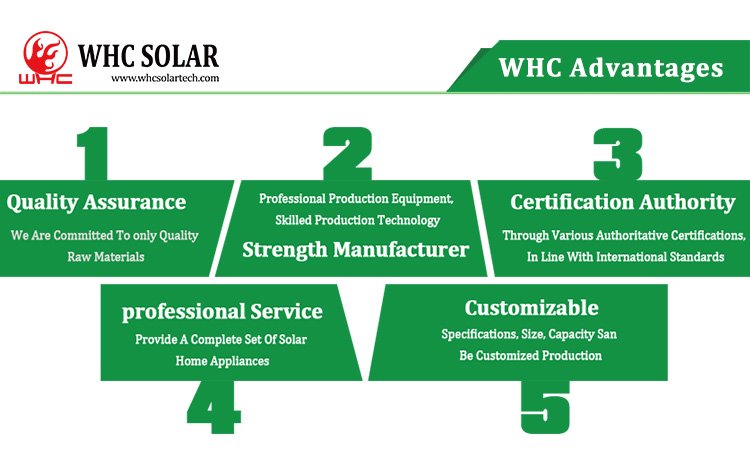 WHC
WHC SOLAR
www.whcsolartech.com

WHC Advantages

1
Quality Assurance
We Are Committed To only Quality Raw Materials

2
Professional Production Equipment, Skilled Production Technology
Strength Manufacturer

3
Certification Authority
Through Various Authoritative Certifications, In Line With International Standards

professional Service
Provide A Complete Set Of Solar Home Appliances
4

Customizable
Specifications, Size, Capacity San Be Customized Production
5